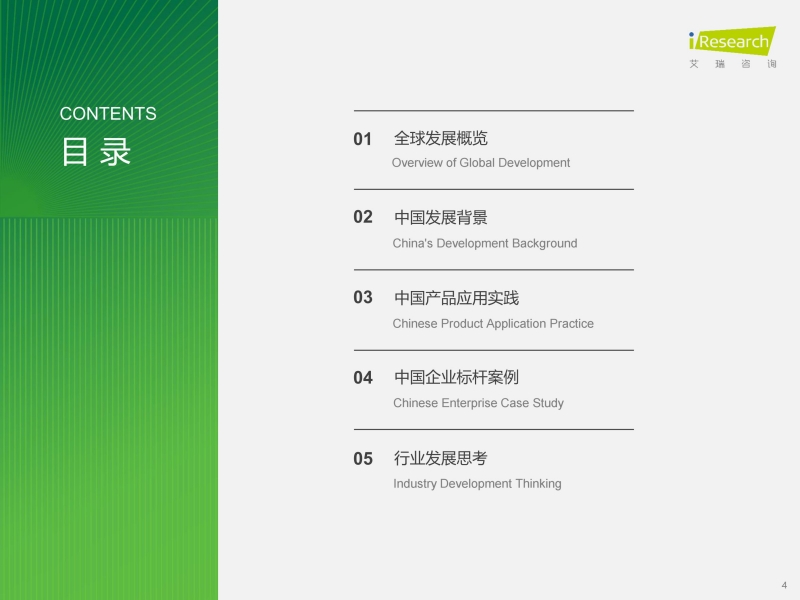 CONTENTS
目 录

iResearch
艾 瑞 咨 询

01 全球发展概览
Overview of Global Development

02 中国发展背景
China's Development Background

03 中国产品应用实践
Chinese Product Application Practice

04 中国企业标杆案例
Chinese Enterprise Case Study

05 行业发展思考
Industry Development Thinking

4